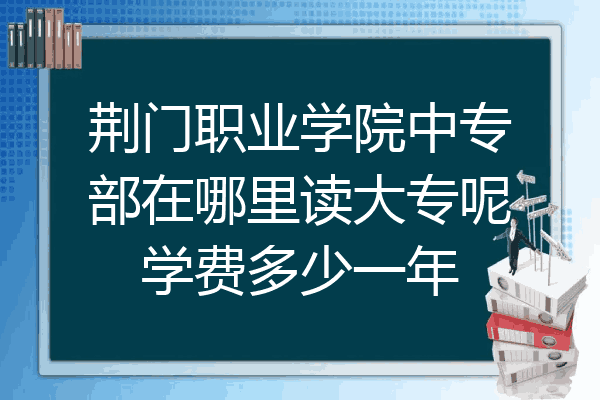 荆门职业学院中专部在哪里读大专呢学费多少一年